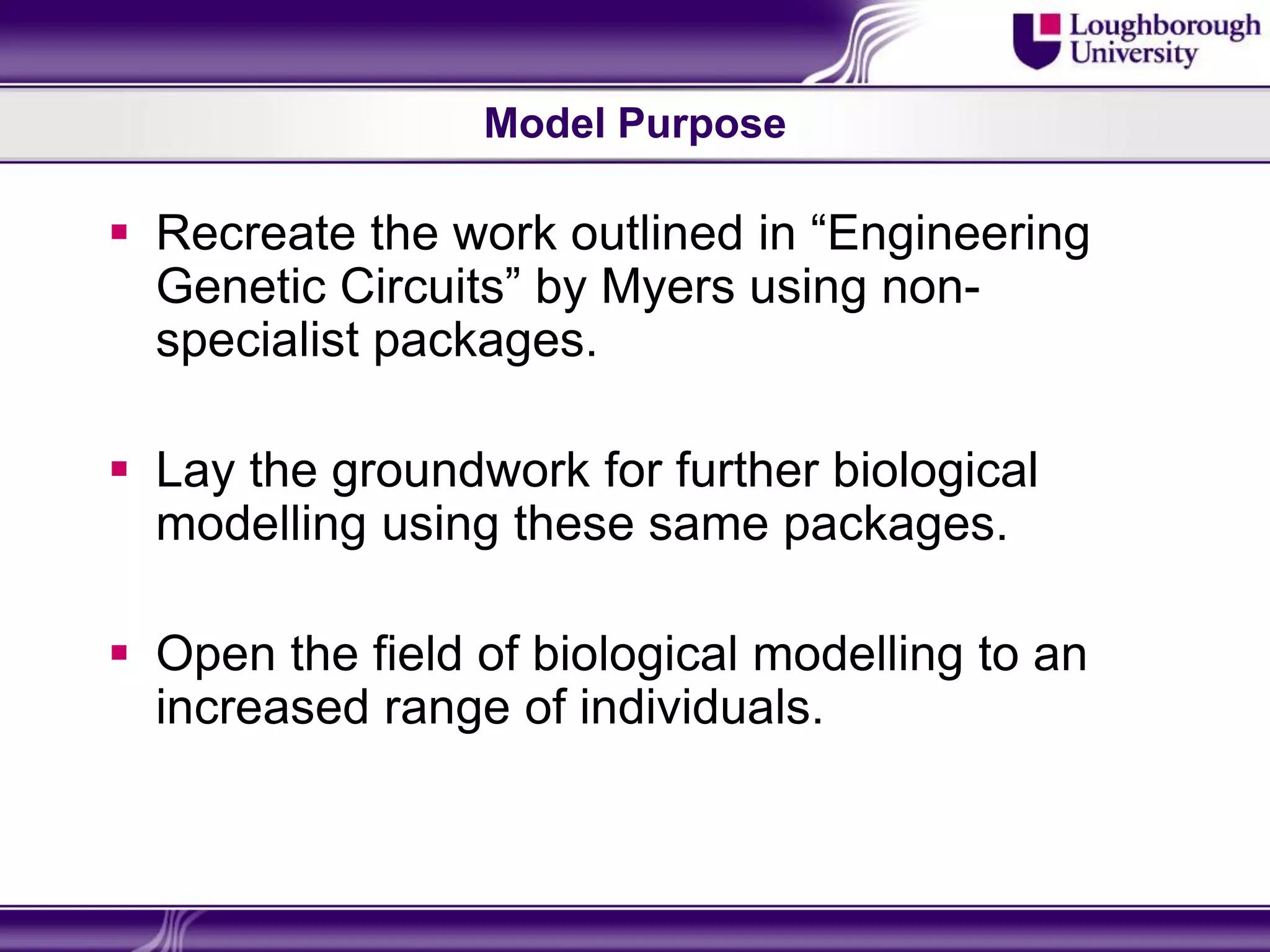 Loughborough University

Model Purpose

▪ Recreate the work outlined in “Engineering Genetic Circuits” by Myers using non-specialist packages.

▪ Lay the groundwork for further biological modelling using these same packages.

▪ Open the field of biological modelling to an increased range of individuals.